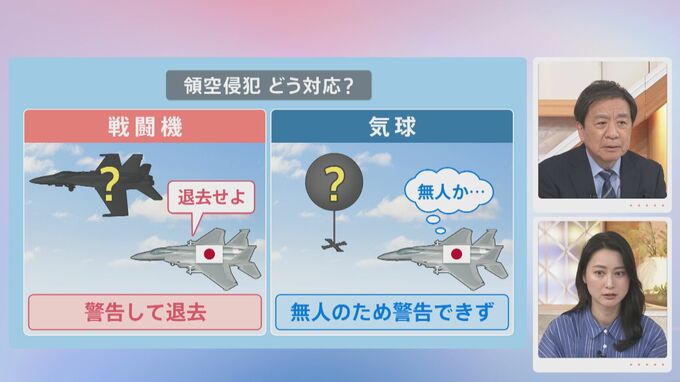 領空侵犯 どう対応?

戦闘機

?

退去せよ

警告して退去

気球

?

無人か…

無人のため警告できず